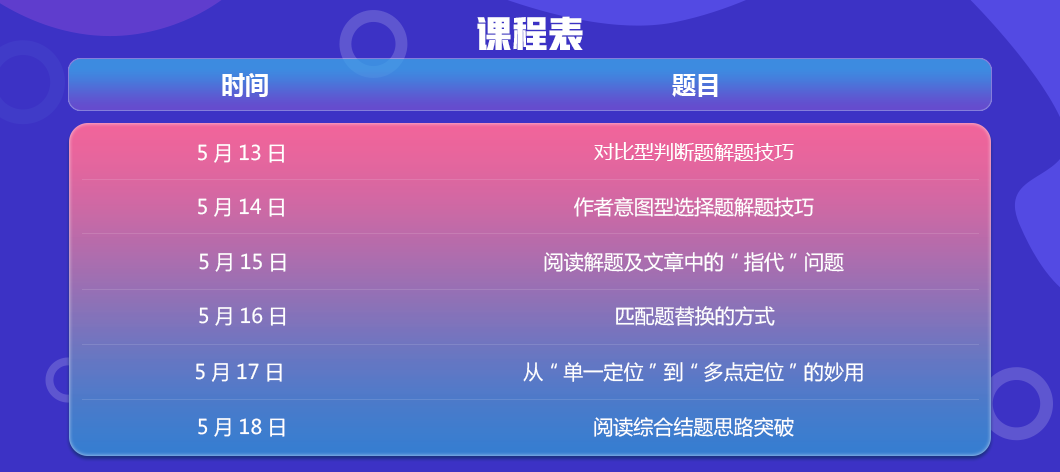 课程表

| 时间 | 题目 |
|---|---|
| 5 月 13 日 | 对比型判断题解题技巧 |
| 5 月 14 日 | 作者意图型选择题解题技巧 |
| 5 月 15 日 | 阅读解题及文章中的“指代”问题 |
| 5 月 16 日 | 匹配题替换的方式 |
| 5 月 17 日 | 从“单一定位”到“多点定位”的妙用 |
| 5 月 18 日 | 阅读综合结题思路突破 |